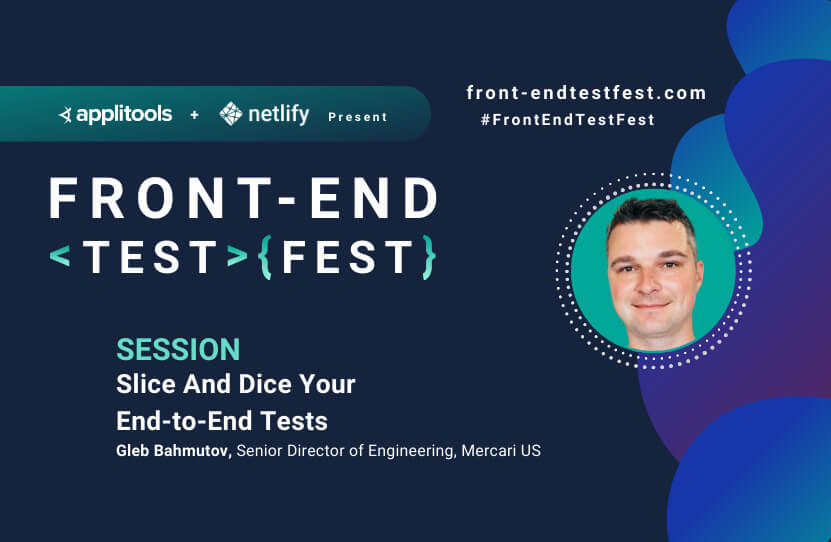 applitools + netlify Present

front-endtestfest.com
#FrontEndTestFest

FRONT-END
<TEST>{FEST}

SESSION
Slice And Dice Your End-to-End Tests
Gleb Bahmutov, Senior Director of Engineering, Mercari US